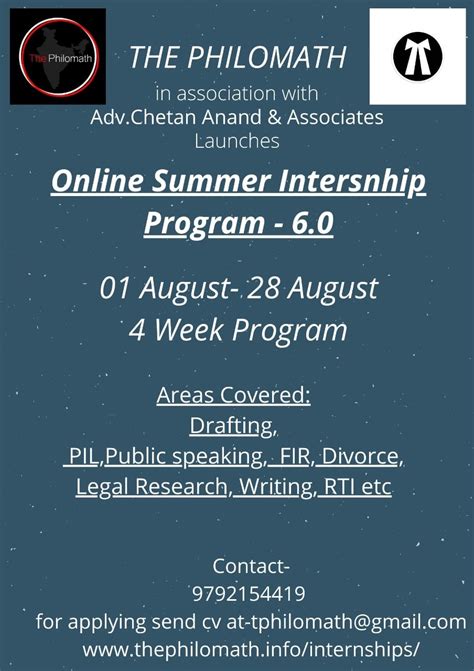 The Philomath

THE PHILOMATH

in association with
Adv.Chetan Anand & Associates
Launches

Online Summer Intersnhip Program - 6.0

01 August- 28 August
4 Week Program

Areas Covered:
Drafting,
PIL,Public speaking, FIR, Divorce,
Legal Research, Writing, RTI etc

Contact-
9792154419
for applying send cv at-tphilomath@gmail.com
www.thephilomath.info/internships/